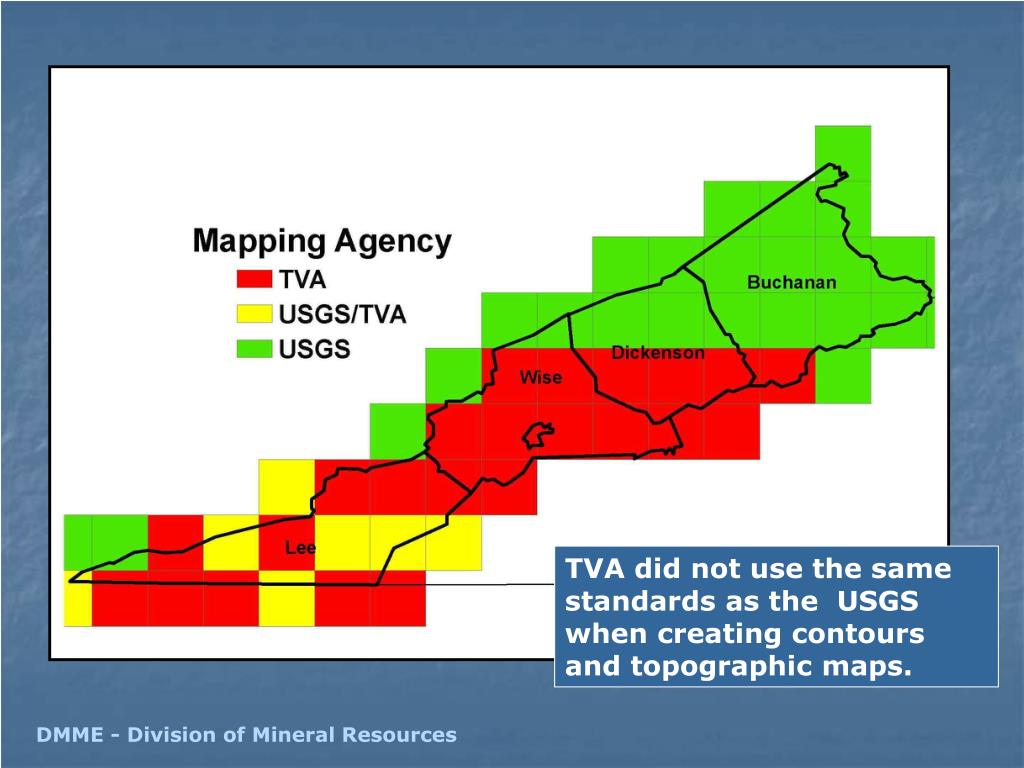 Mapping Agency
TVA
USGS/TVA
USGS

Buchanan
Dickenson
Wise
Lee

TVA did not use the same standards as the USGS when creating contours and topographic maps.

DMME - Division of Mineral Resources